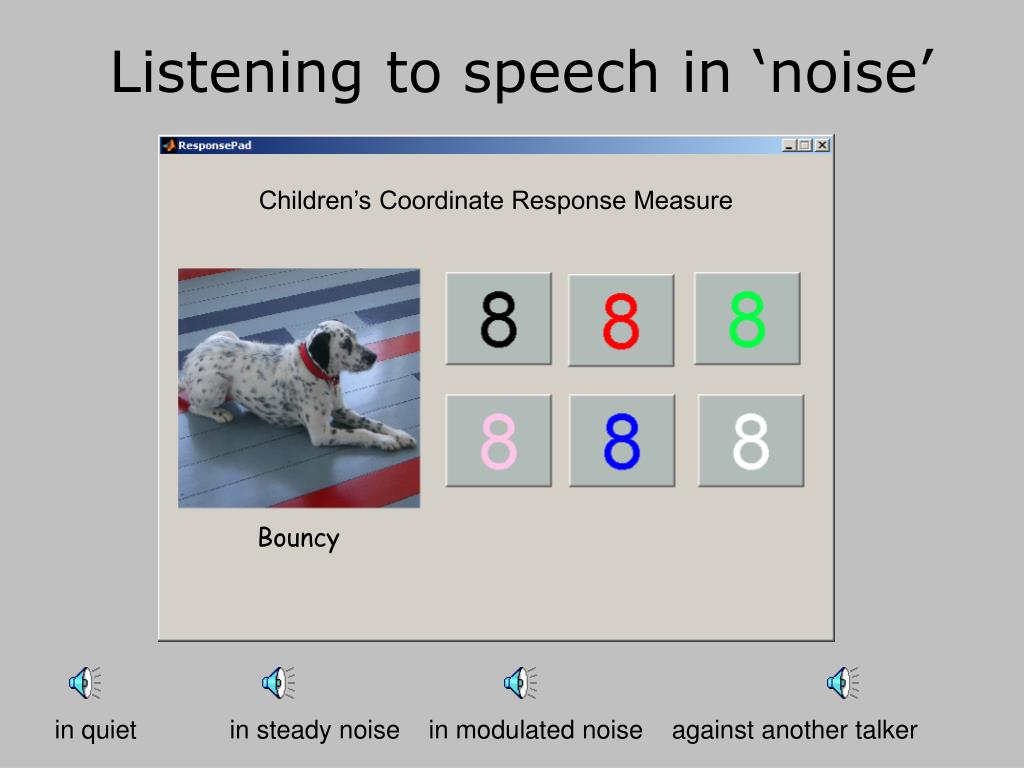 Listening to speech in ‘noise’

ResponsePad

Children’s Coordinate Response Measure

8 8 8
8 8 8

Bouncy

in quiet in steady noise in modulated noise against another talker